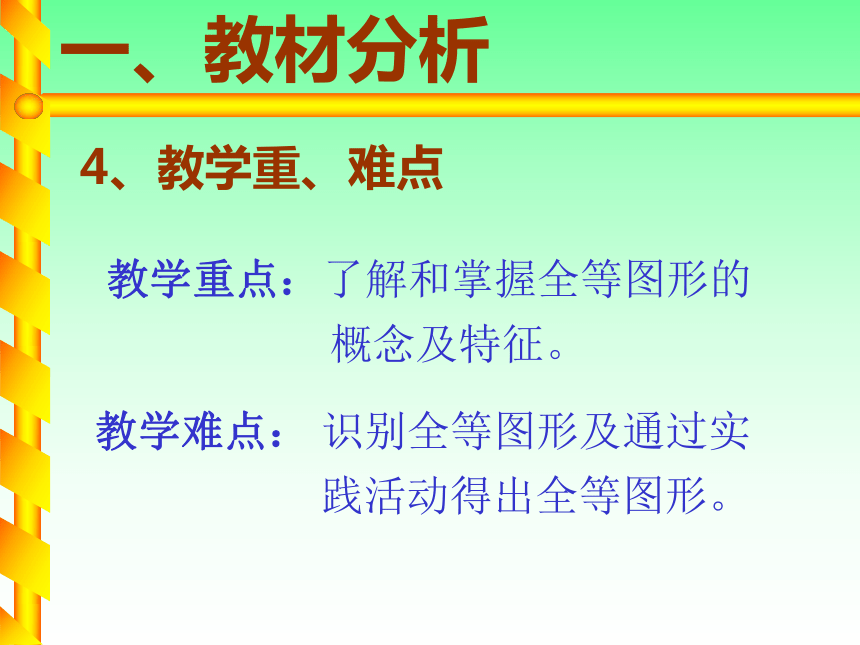 一、教材分析

4、教学重、难点

教学重点：了解和掌握全等图形的概念及特征。

教学难点：识别全等图形及通过实践活动得出全等图形。